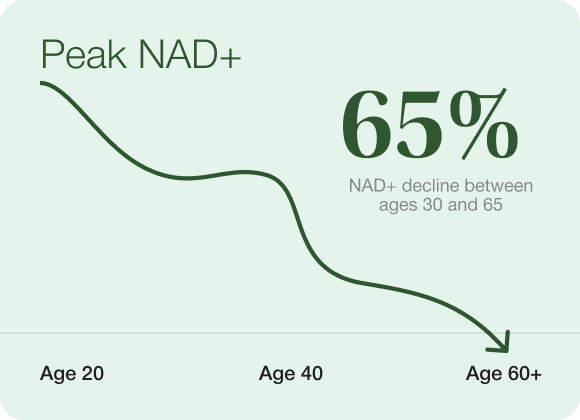 Peak NAD+

65%

NAD+ decline between ages 30 and 65

Age 20

Age 40

Age 60+